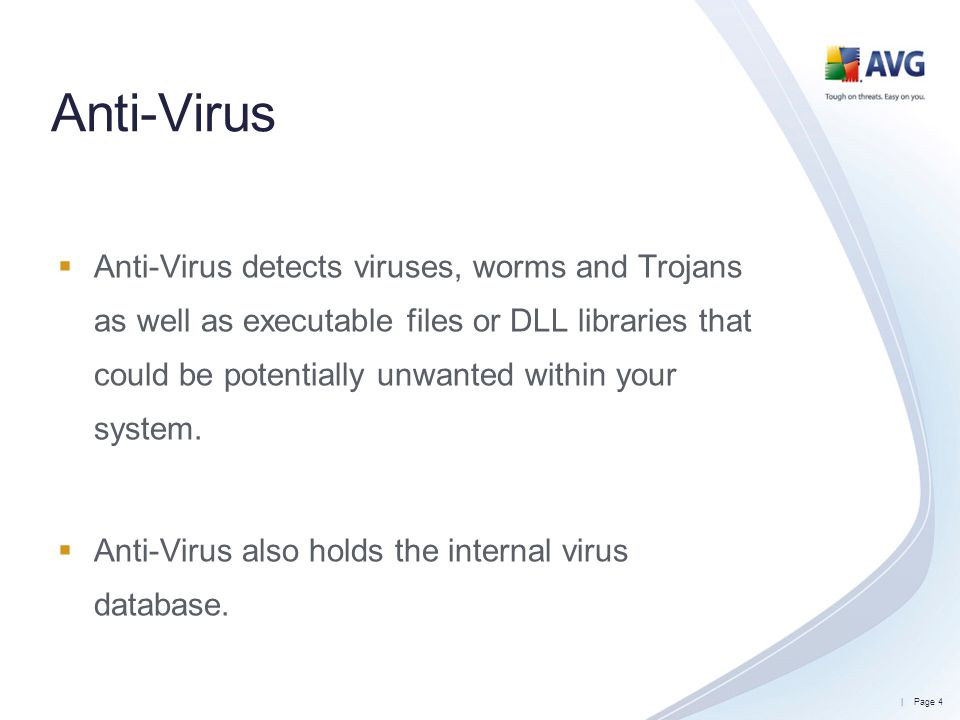 AVG
Tough on threats. Easy on you.

Anti-Virus

▪ Anti-Virus detects viruses, worms and Trojans as well as executable files or DLL libraries that could be potentially unwanted within your system.

▪ Anti-Virus also holds the internal virus database.

| Page 4